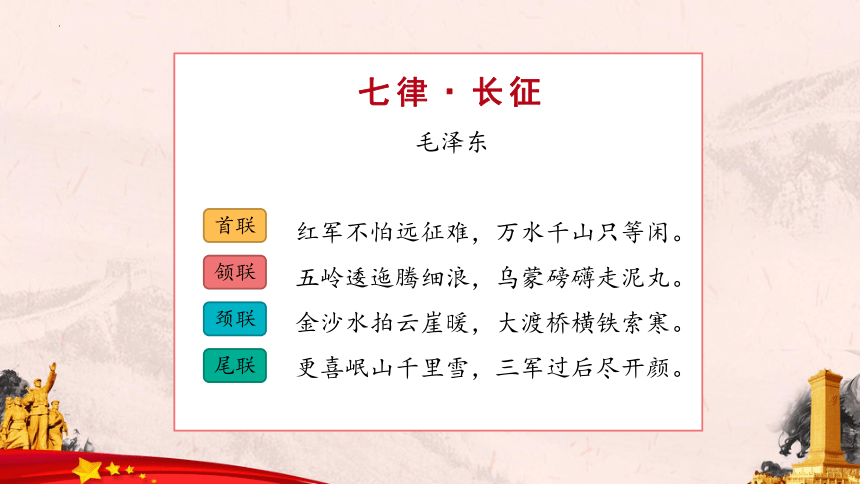 七律·长征

毛泽东

首联 红军不怕远征难，万水千山只等闲。

颔联 五岭逶迤腾细浪，乌蒙磅礴走泥丸。

颈联 金沙水拍云崖暖，大渡桥横铁索寒。

尾联 更喜岷山千里雪，三军过后尽开颜。